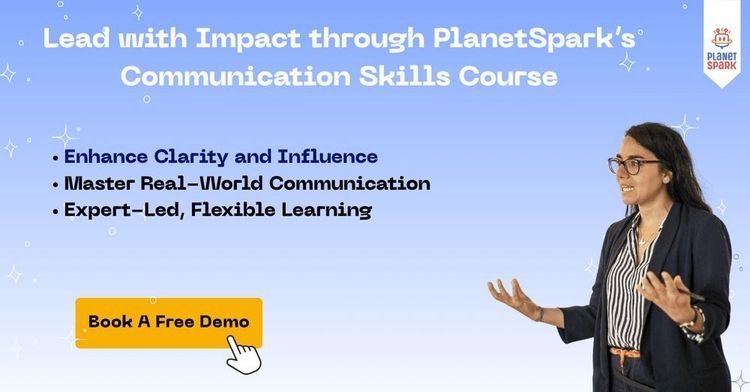 Lead with Impact through PlanetSpark's Communication Skills Course

PLANET SPARK

• Enhance Clarity and Influence
• Master Real-World Communication
• Expert-Led, Flexible Learning

Book A Free Demo